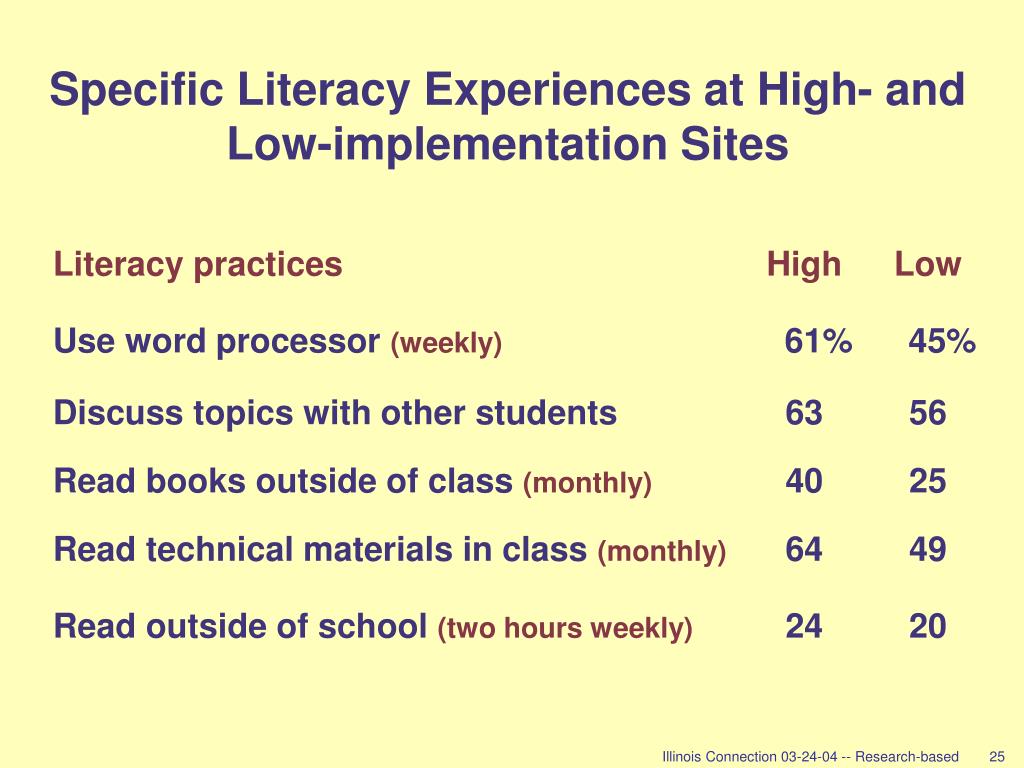 Specific Literacy Experiences at High- and Low-implementation Sites

| Literacy practices | High | Low |
|---|---|---|
| Use word processor (weekly) | 61% | 45% |
| Discuss topics with other students | 63 | 56 |
| Read books outside of class (monthly) | 40 | 25 |
| Read technical materials in class (monthly) | 64 | 49 |
| Read outside of school (two hours weekly) | 24 | 20 |

Illinois Connection 03-24-04 -- Research-based 25